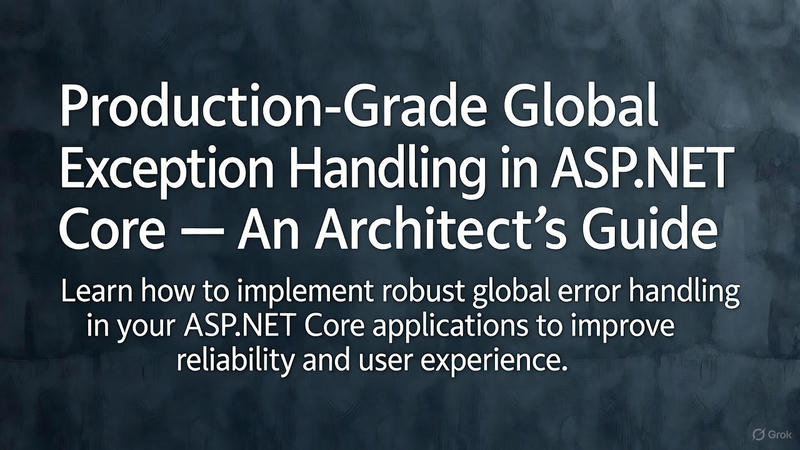 Production-Grade Global Exception Handling in ASP.NET Core — An Architect's Guide

Learn how to implement robust global error handling in your ASP.NET Core applications to improve reliability and user experience.

Grok